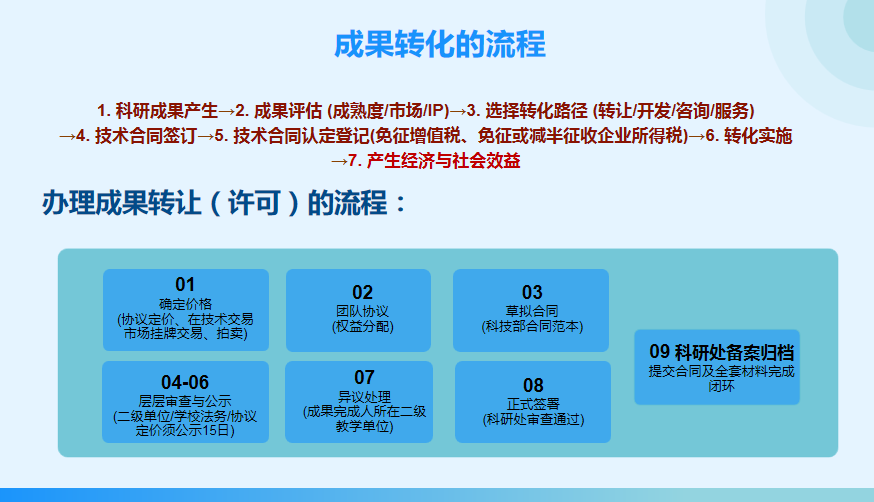 成果转化的流程

1. 科研成果产生→2. 成果评估 (成熟度/市场/IP)→3. 选择转化路径 (转让/开发/咨询/服务) →4. 技术合同签订→5. 技术合同认定登记(免征增值税、免征或减半征收企业所得税)→6. 转化实施 →7. 产生经济与社会效益

办理成果转让（许可）的流程：

01
确定价格
(协议定价、在技术交易市场挂牌交易、拍卖)

02
团队协议
(权益分配)

03
草拟合同
(科技部合同范本)

04-06
层层审查与公示
(二级单位/学校法务/协议定价须公示15日)

07
异议处理
(成果完成人所在二级教学单位)

08
正式签署
(科研处审查通过)

09 科研处备案归档
提交合同及全套材料完成闭环